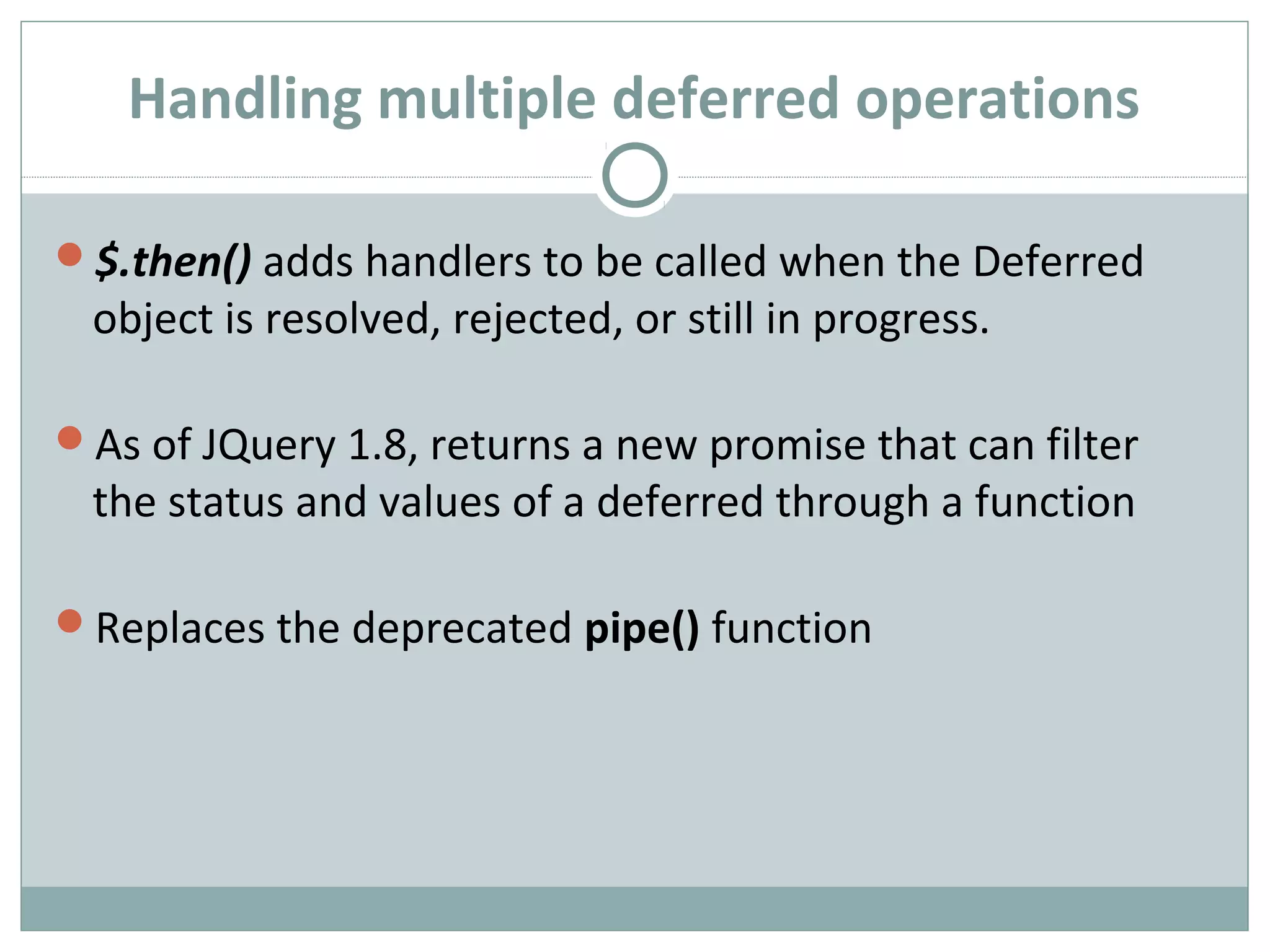 Handling multiple deferred operations

$.then() adds handlers to be called when the Deferred object is resolved, rejected, or still in progress.

As of JQuery 1.8, returns a new promise that can filter the status and values of a deferred through a function

Replaces the deprecated pipe() function